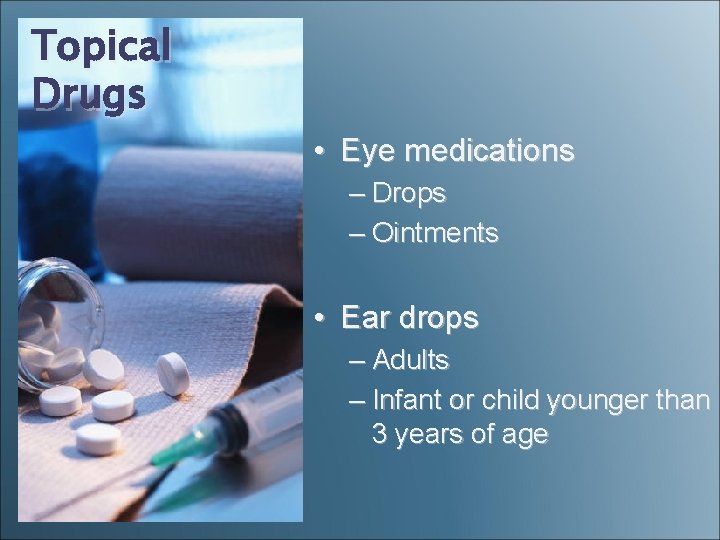 Topical Drugs

• Eye medications
– Drops
– Ointments

• Ear drops
– Adults
– Infant or child younger than 3 years of age